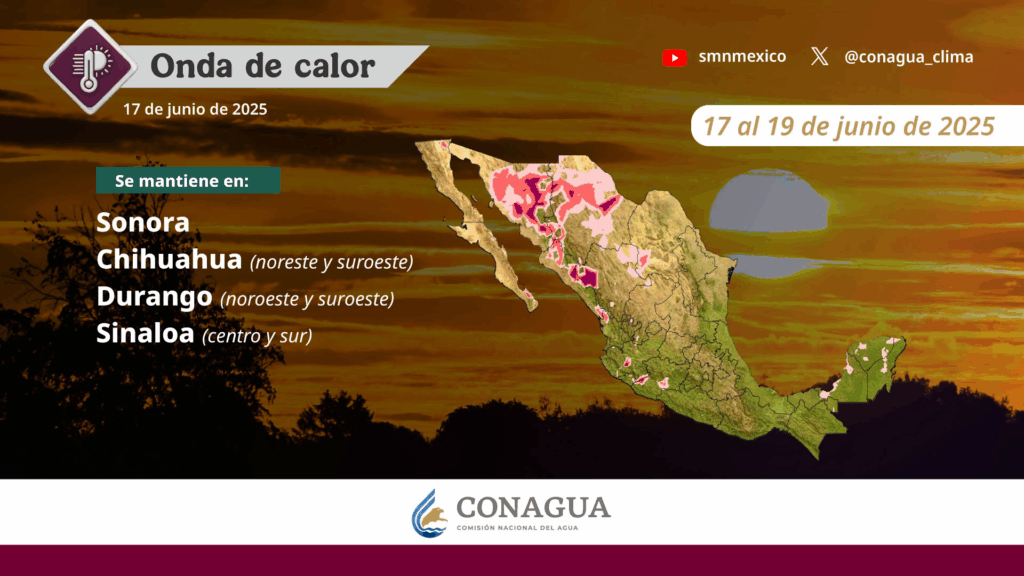 Onda de calor
17 de junio de 2025

smnmexico
@conagua_clima

17 al 19 de junio de 2025

Se mantiene en:

Sonora
Chihuahua (noreste y suroeste)
Durango (noroeste y suroeste)
Sinaloa (centro y sur)

CONAGUA
COMISIÓN NACIONAL DEL AGUA